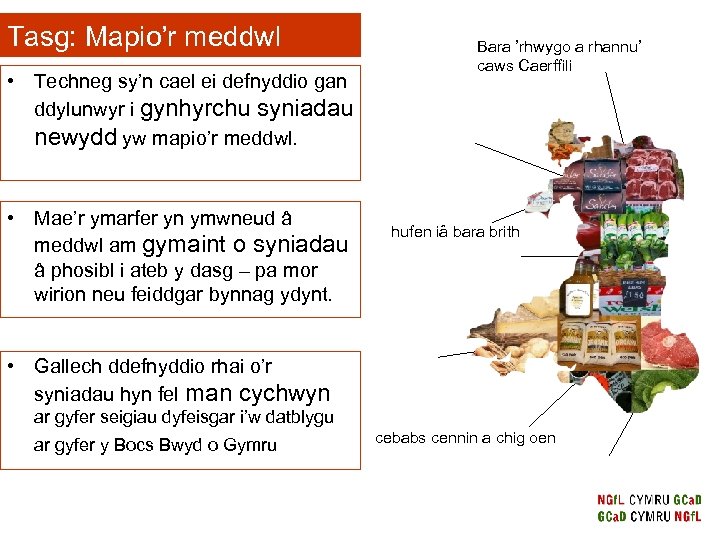 Tasg: Mapio'r meddwl

• Techneg sy'n cael ei defnyddio gan ddylunwyr i gynhyrchu syniadau newydd yw mapio'r meddwl.

• Mae'r ymarfer yn ymwneud â meddwl am gymaint o syniadau â phosibl i ateb y dasg – pa mor wirion neu feiddgar bynnag ydynt.

• Gallech ddefnyddio rhai o'r syniadau hyn fel man cychwyn ar gyfer seigiau dyfeisgar i'w datblygu ar gyfer y Bocs Bwyd o Gymru

Bara 'rhwygo a rhannu' caws Caerffili

hufen iâ bara brith

cebabs cennin a chig oen

NGfL CYMRU GCaD
GCaD CYMRU NGfL